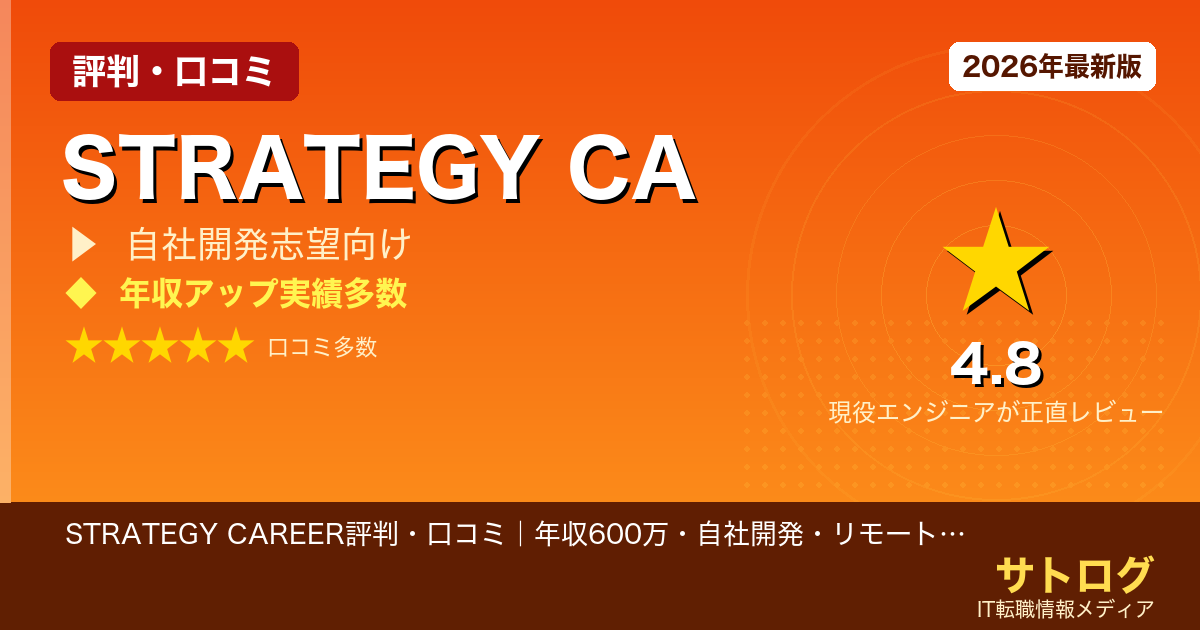 評判・口コミ

2026年最新版

STRATEGY CA

▶ 自社開発志望向け

◆ 年収アップ実績多数

★★★★★ 口コミ多数

★

4.8

現役エンジニアが正直レビュー

STRATEGY CAREER評判・口コミ｜年収600万・自社開発・リモート…

サトログ

IT転職情報メディア